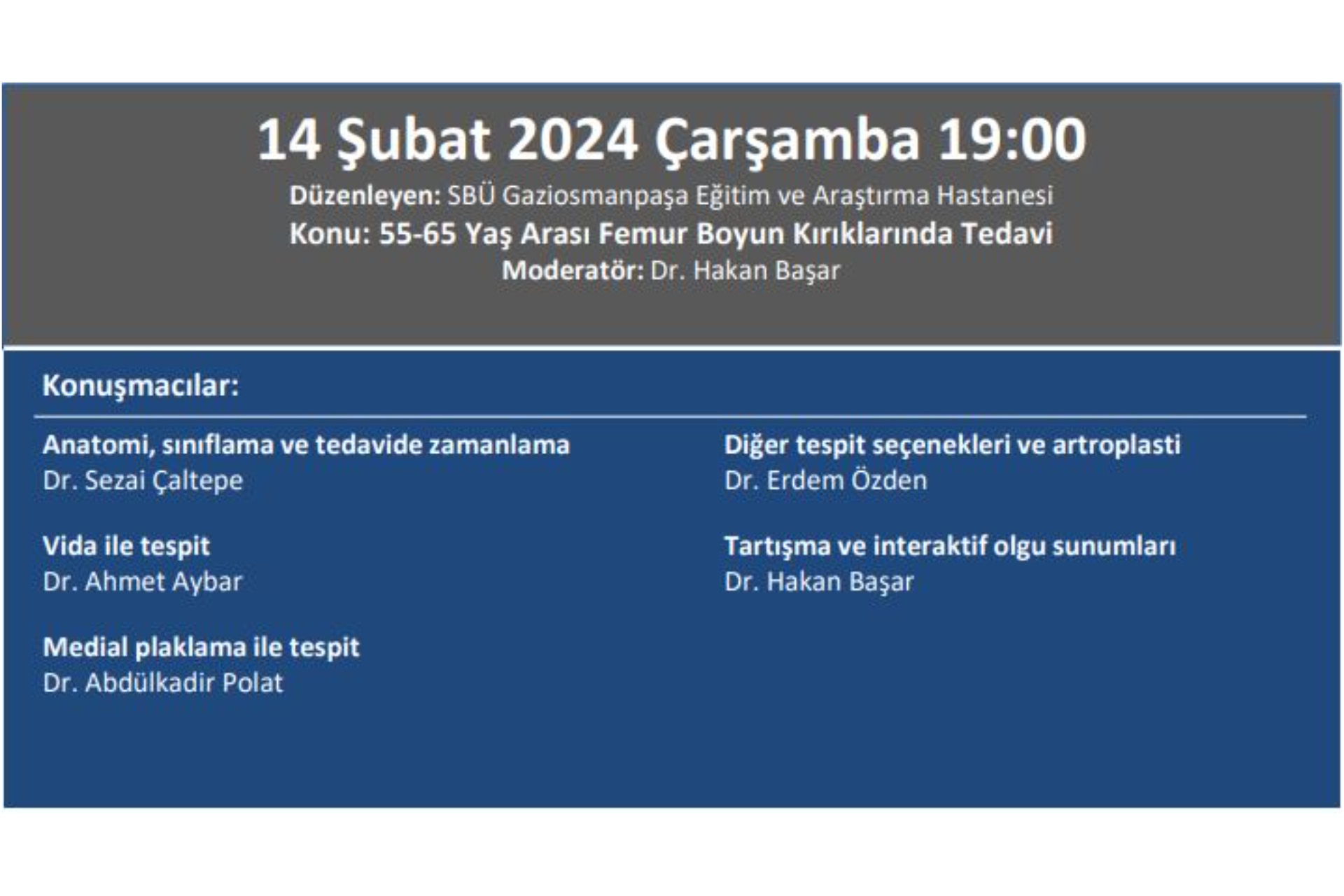 14 Şubat 2024 Çarşamba 19:00

Düzenleyen: SBÜ Gaziosmanpaşa Eğitim ve Araştırma Hastanesi

Konu: 55-65 Yaş Arası Femur Boyun Kırıklarında Tedavi

Moderatör: Dr. Hakan Başar

Konuşmacılar:

Anatomi, sınıflama ve tedavide zamanlama
Dr. Sezai Çaltepe

Vida ile tespit
Dr. Ahmet Aybar

Medial plaklama ile tespit
Dr. Abdülkadir Polat

Diğer tespit seçenekleri ve artroplasti
Dr. Erdem Özden

Tartışma ve interaktif olgu sunumları
Dr. Hakan Başar